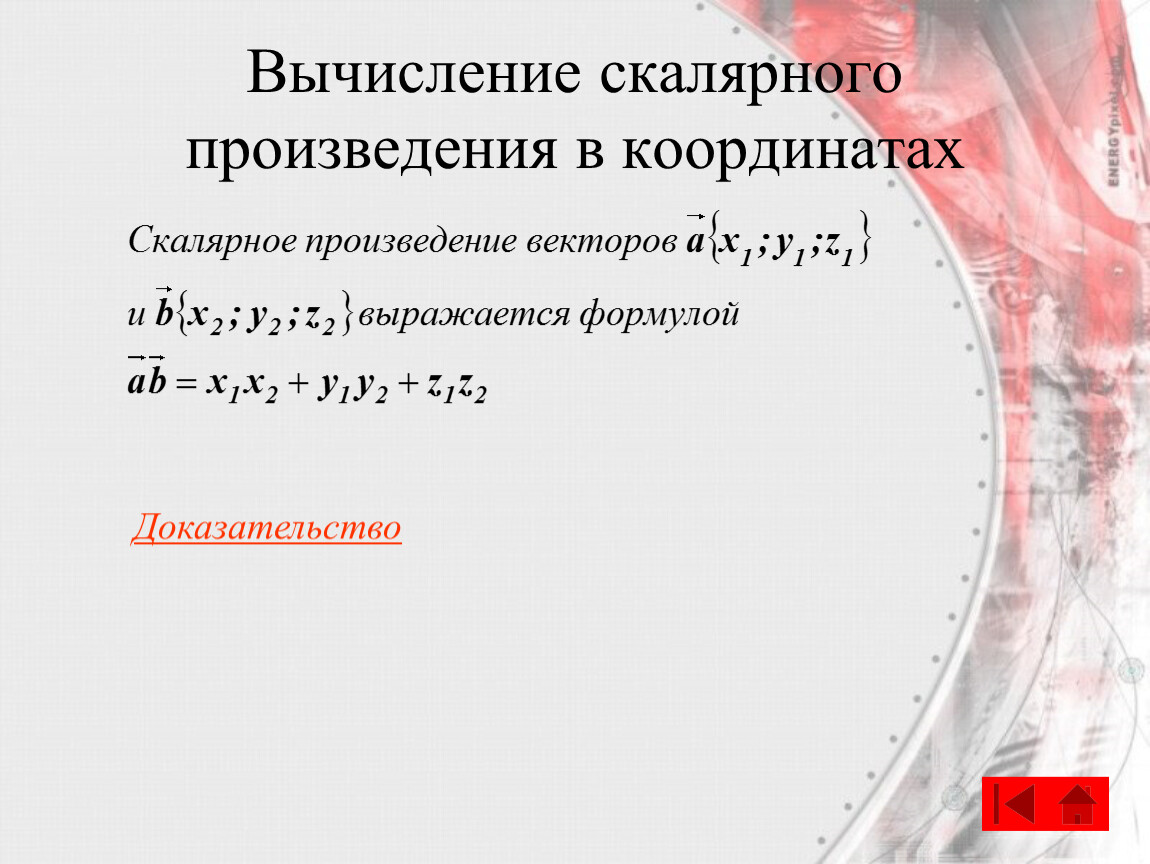 Вычисление скалярного произведения в координатах

Скалярное произведение векторов $\vec{a}\{x_1; y_1; z_1\}$ и $\vec{b}\{x_2; y_2; z_2\}$ выражается формулой

$\vec{a}\vec{b} = x_1x_2 + y_1y_2 + z_1z_2$

Доказательство

ENERGYpixel.com